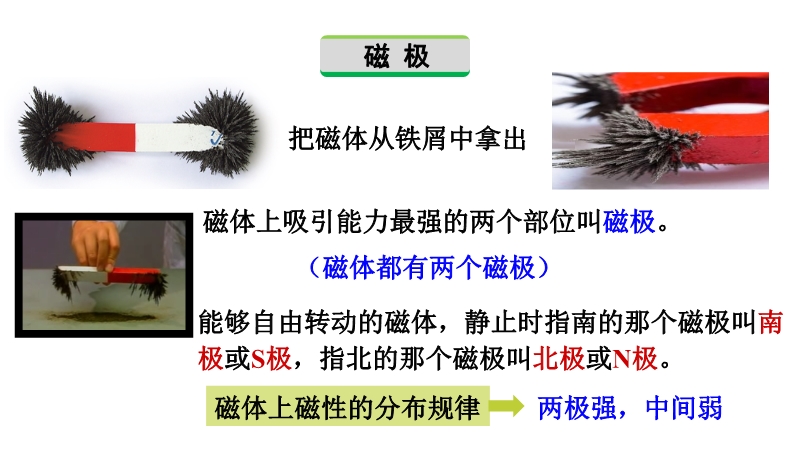 磁 极

把磁体从铁屑中拿出

磁体上吸引能力最强的两个部位叫磁极。

（磁体都有两个磁极）

能够自由转动的磁体，静止时指南的那个磁极叫南极或S极，指北的那个磁极叫北极或N极。

磁体上磁性的分布规律 两极强，中间弱